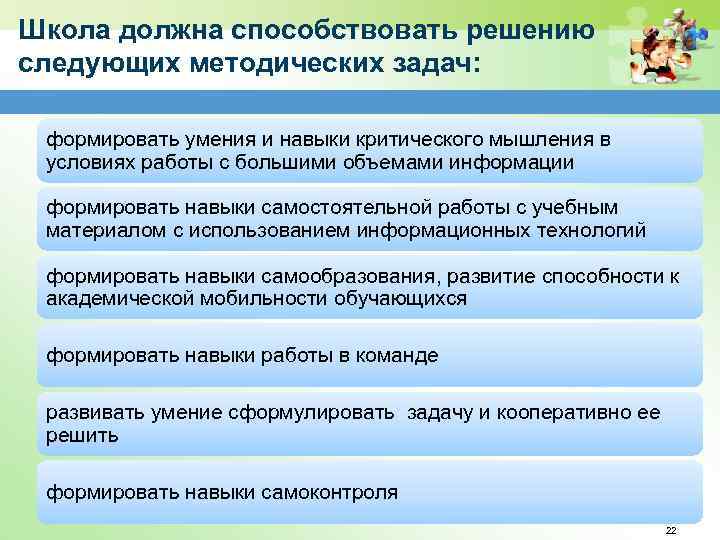 Школа должна способствовать решению следующих методических задач:

формировать умения и навыки критического мышления в условиях работы с большими объемами информации

формировать навыки самостоятельной работы с учебным материалом с использованием информационных технологий

формировать навыки самообразования, развитие способности к академической мобильности обучающихся

формировать навыки работы в команде

развивать умение сформулировать задачу и кооперативно ее решить

формировать навыки самоконтроля

22